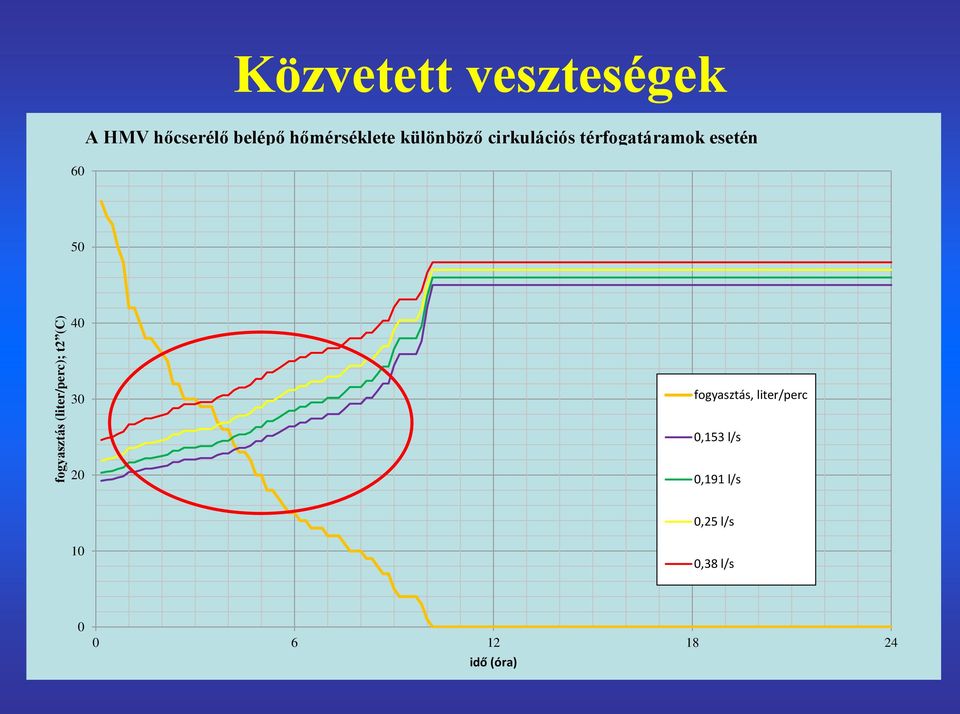 Közvetett veszteségek

A HMV hőcserélő belépő hőmérséklete különböző cirkulációs térfogatáramok esetén

fogyasztás (liter/perc); t2"(C)

60
50
40
30
20
10
0

0
6
12
18
24

idő (óra)

fogyasztás, liter/perc
0,153 l/s
0,191 l/s
0,25 l/s
0,38 l/s